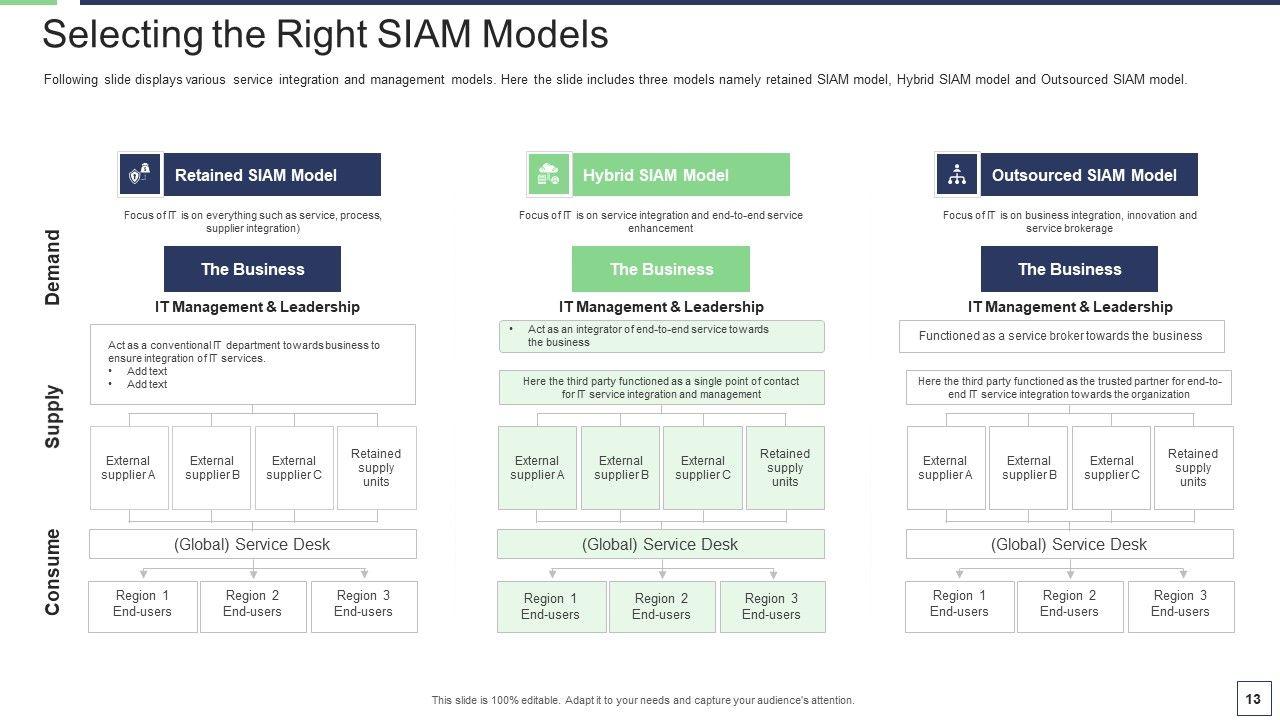 Selecting the Right SIAM Models

Following slide displays various service integration and management models. Here the slide includes three models namely retained SIAM model, Hybrid SIAM model and Outsourced SIAM model.

Demand

Supply

Consume

Retained SIAM Model

Focus of IT is on everything such as service, process, supplier integration)

The Business

IT Management & Leadership

Act as a conventional IT department towards business to ensure integration of IT services.
• Add text
• Add text

External supplier A

External supplier B

External supplier C

Retained supply units

(Global) Service Desk

Region 1 End-users

Region 2 End-users

Region 3 End-users

Hybrid SIAM Model

Focus of IT is on service integration and end-to-end service enhancement

The Business

IT Management & Leadership

• Act as an integrator of end-to-end service towards the business

Here the third party functioned as a single point of contact for IT service integration and management

External supplier A

External supplier B

External supplier C

Retained supply units

(Global) Service Desk

Region 1 End-users

Region 2 End-users

Region 3 End-users

Outsourced SIAM Model

Focus of IT is on business integration, innovation and service brokerage

The Business

IT Management & Leadership

Functioned as a service broker towards the business

Here the third party functioned as the trusted partner for end-to-end IT service integration towards the organization

External supplier A

External supplier B

External supplier C

Retained supply units

(Global) Service Desk

Region 1 End-users

Region 2 End-users

Region 3 End-users

This slide is 100% editable. Adapt it to your needs and capture your audience's attention.

13